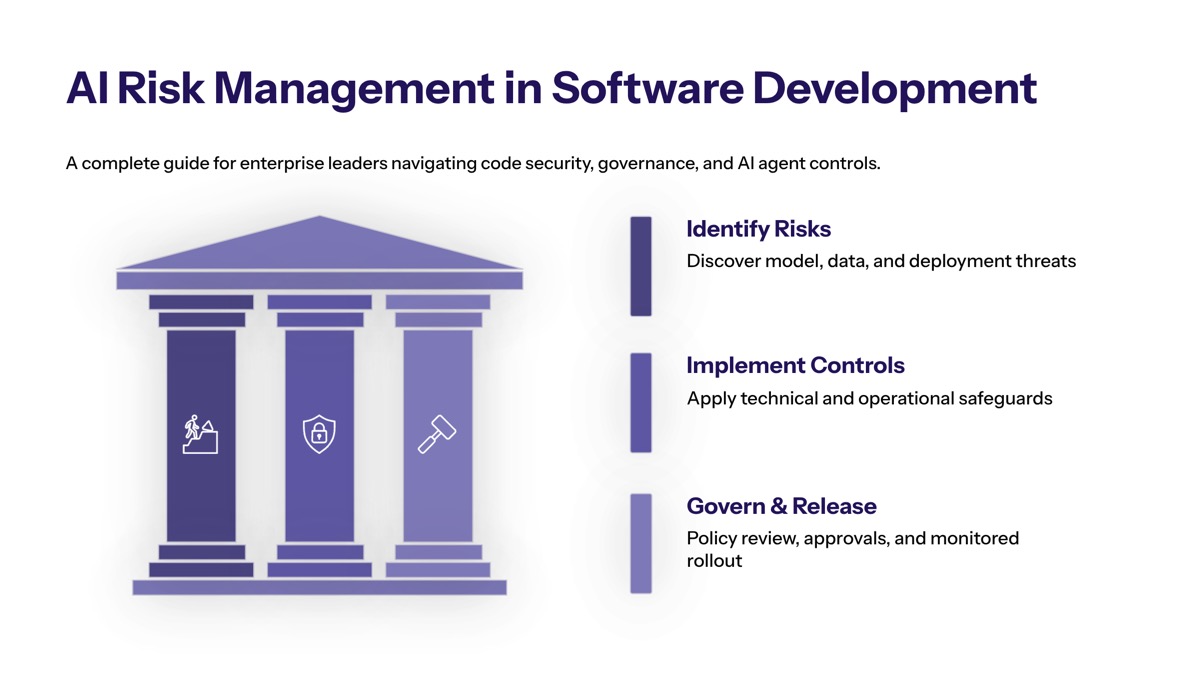 AI Risk Management in Software Development

A complete guide for enterprise leaders navigating code security, governance, and AI agent controls.

Identify Risks
Discover model, data, and deployment threats

Implement Controls
Apply technical and operational safeguards

Govern & Release
Policy review, approvals, and monitored rollout